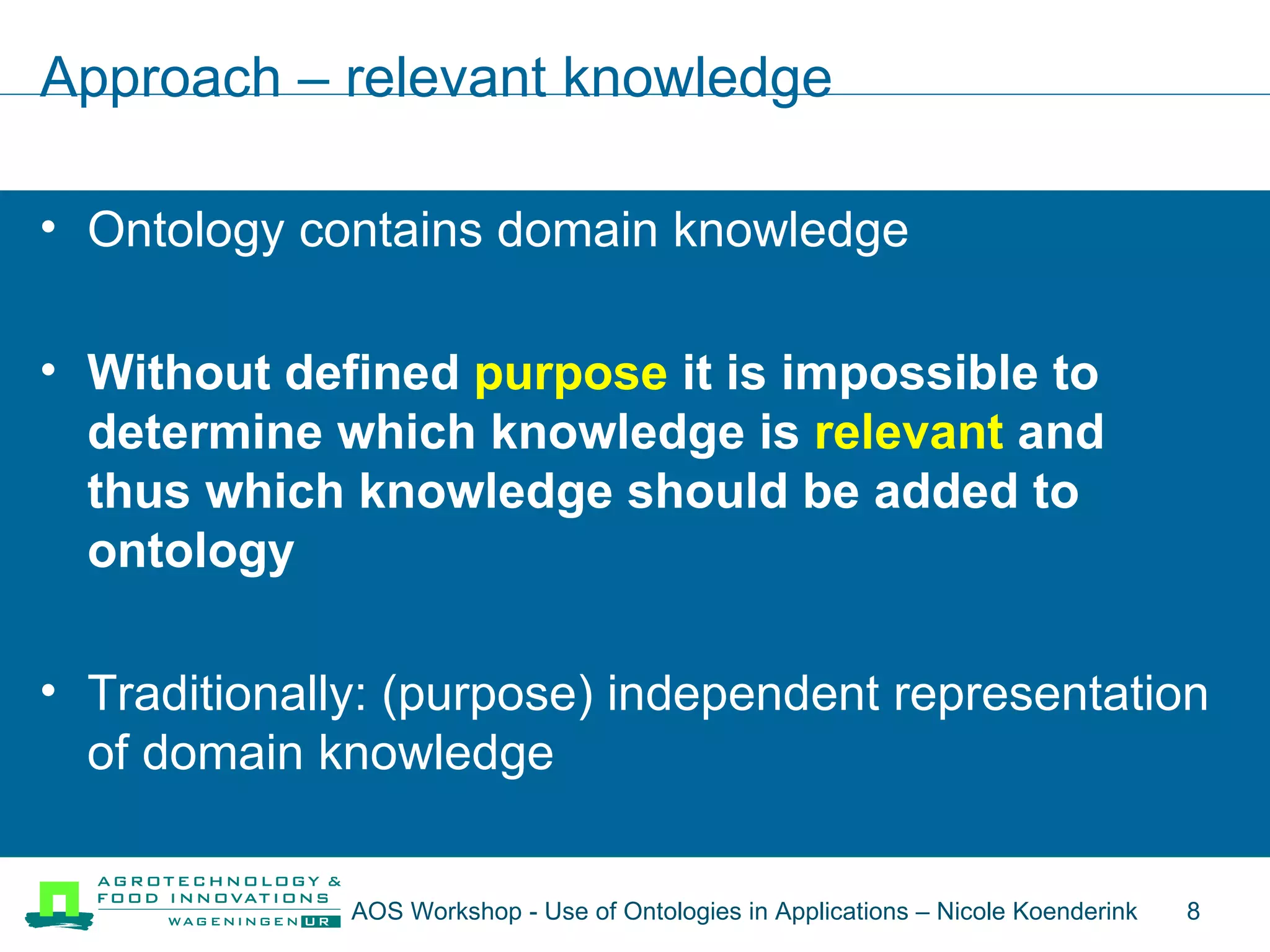 Approach – relevant knowledge

• Ontology contains domain knowledge

• Without defined purpose it is impossible to determine which knowledge is relevant and thus which knowledge should be added to ontology

• Traditionally: (purpose) independent representation of domain knowledge

AGROTECHNOLOGY & FOOD INNOVATIONS WAGENINGEN UR

AOS Workshop - Use of Ontologies in Applications – Nicole Koenderink 8